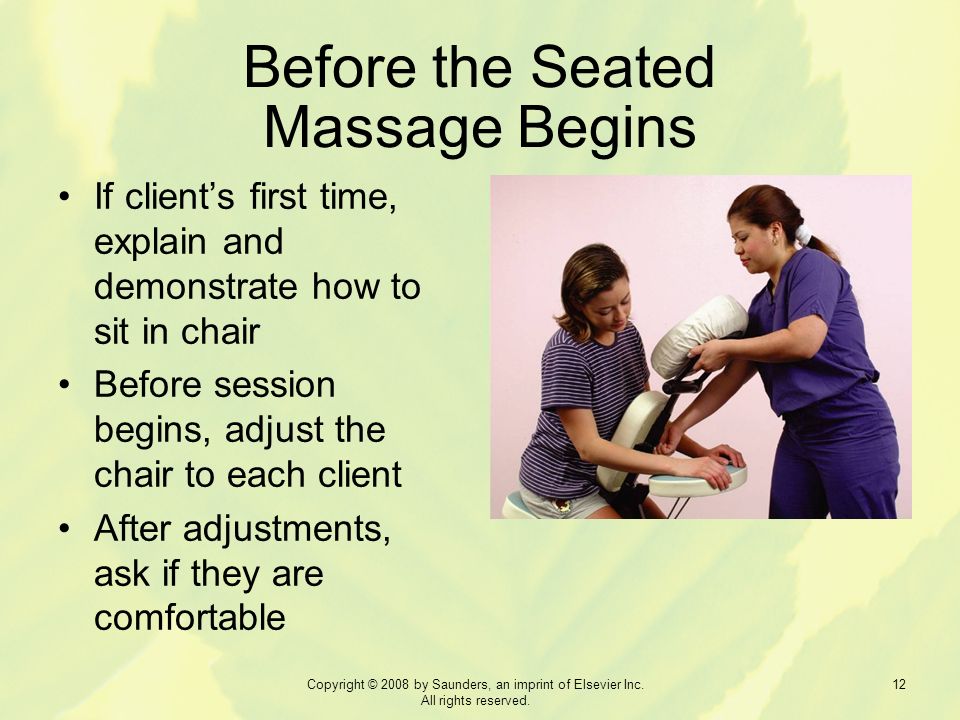 Before the Seated Massage Begins

• If client’s first time, explain and demonstrate how to sit in chair
• Before session begins, adjust the chair to each client
• After adjustments, ask if they are comfortable

Copyright © 2008 by Saunders, an imprint of Elsevier Inc. All rights reserved.

12